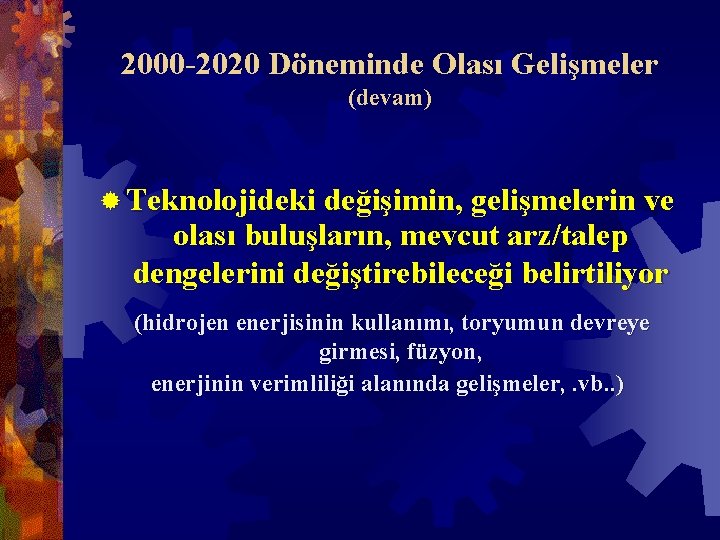 2000-2020 Döneminde Olası Gelişmeler
(devam)

Teknolojideki değişimin, gelişmelerin ve olası buluşların, mevcut arz/talep dengelerini değiştirebileceği belirtiliyor

(hidrojen enerjisinin kullanımı, toryumun devreye girmesi, füzyon,
enerjinin verimliliği alanında gelişmeler, .vb..)